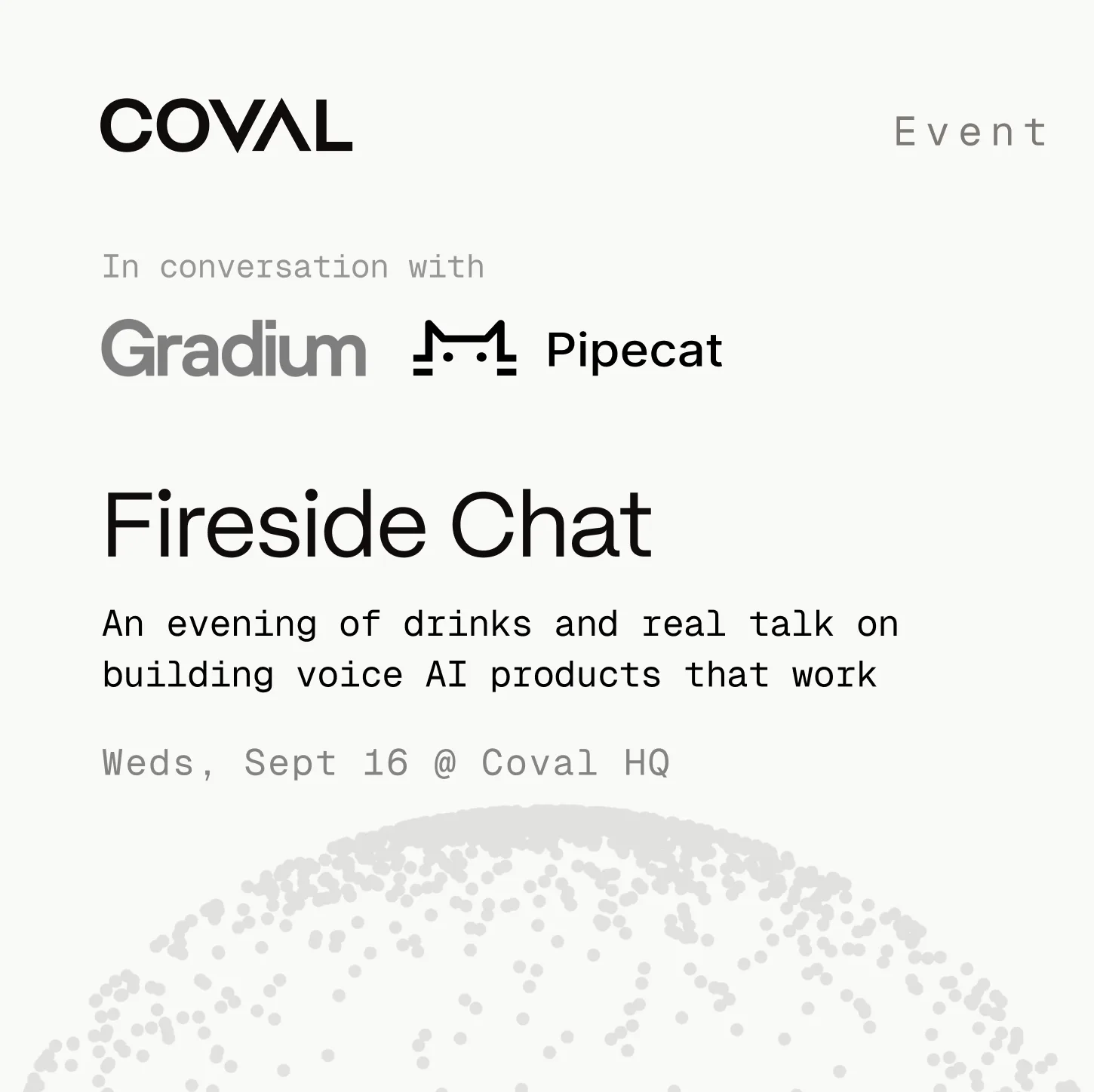 COVAL

Event

In conversation with

Gradium

Pipecat

Fireside Chat

An evening of drinks and real talk on building voice AI products that work

Weds, Sept 16 @ Coval HQ